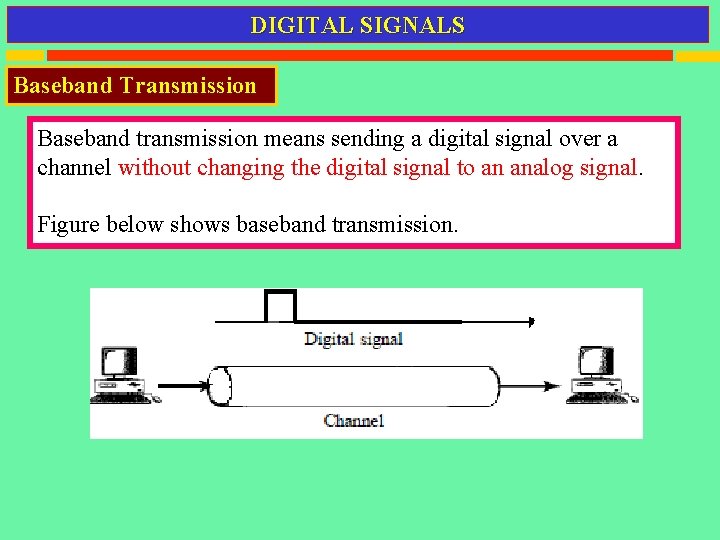 DIGITAL SIGNALS

Baseband Transmission

Baseband transmission means sending a digital signal over a channel without changing the digital signal to an analog signal.

Figure below shows baseband transmission.

Digital signal

Channel